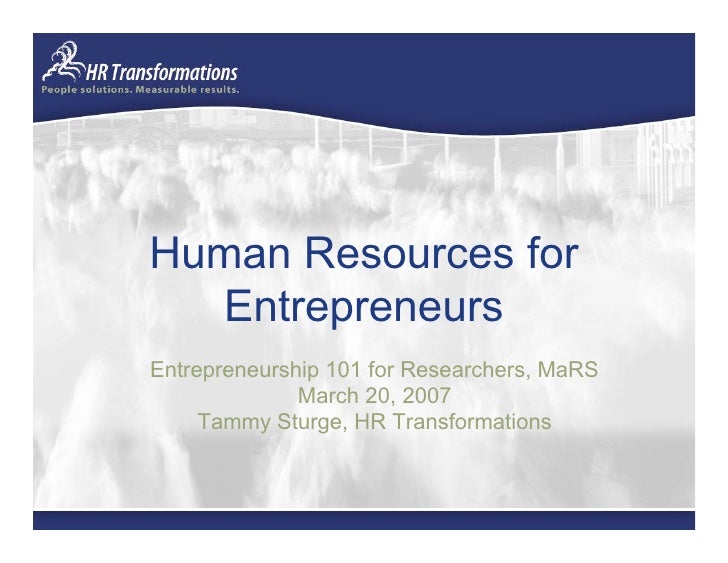 HR Transformations
People solutions. Measurable results.

Human Resources for Entrepreneurs

Entrepreneurship 101 for Researchers, MaRS
March 20, 2007
Tammy Sturge, HR Transformations